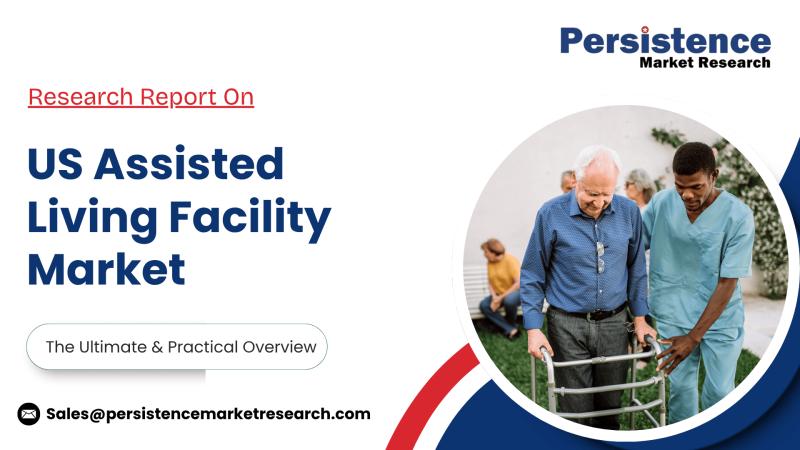 Persistence
Market Research

Research Report On

US Assisted Living Facility Market

The Ultimate & Practical Overview

Sales@persistencemarketresearch.com